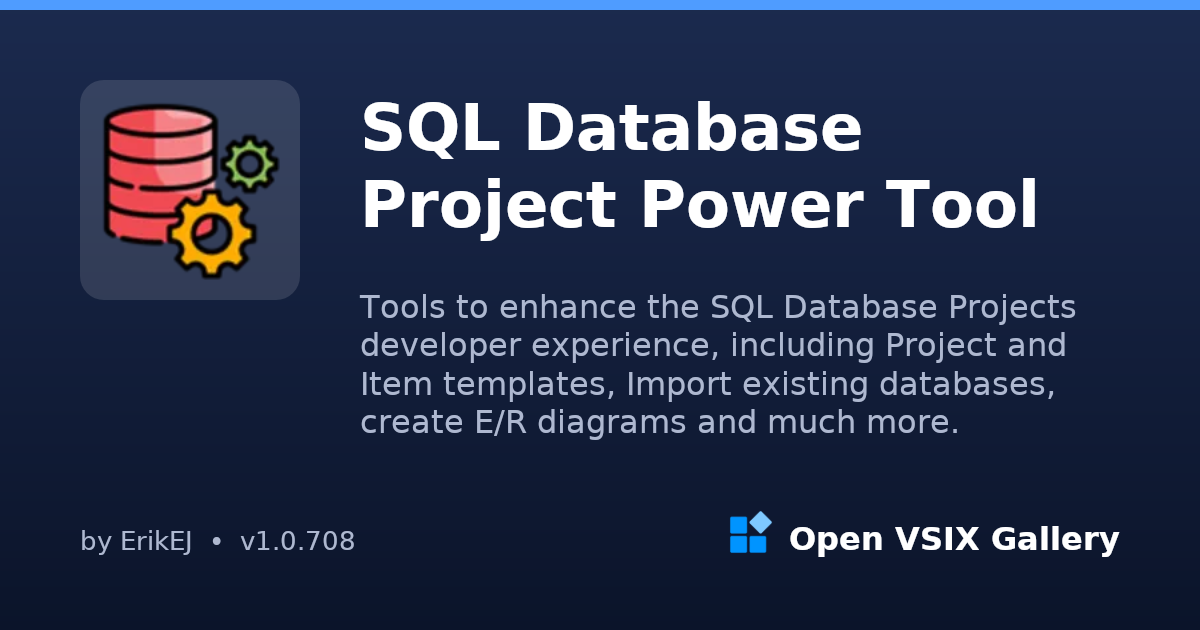 SQL Database Project Power Tool

Tools to enhance the SQL Database Projects developer experience, including Project and Item templates, Import existing databases, create E/R diagrams and much more.

by ErikEJ • v1.0.708

Open VSIX Gallery